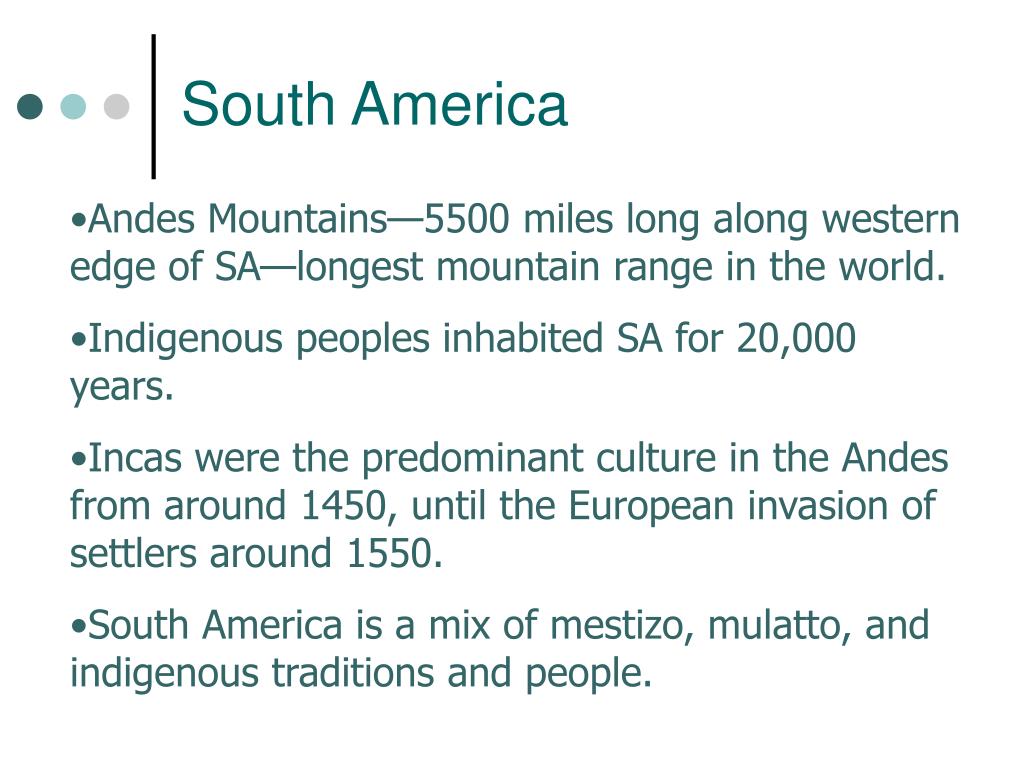 South America

•Andes Mountains—5500 miles long along western edge of SA—longest mountain range in the world.

•Indigenous peoples inhabited SA for 20,000 years.

•Incas were the predominant culture in the Andes from around 1450, until the European invasion of settlers around 1550.

•South America is a mix of mestizo, mulatto, and indigenous traditions and people.